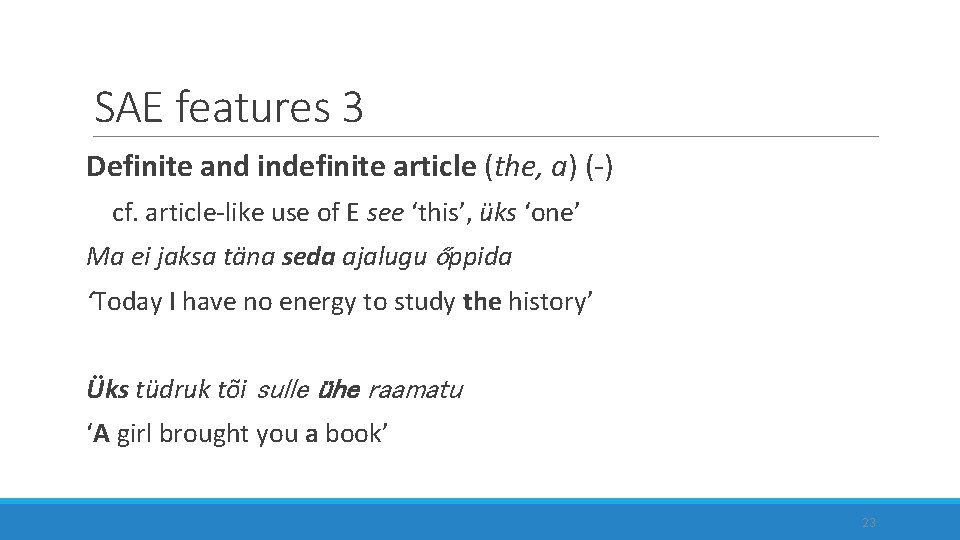 SAE features 3

Definite and indefinite article (the, a) (-)

cf. article-like use of E see ‘this’, üks ‘one’

Ma ei jaksa täna seda ajalugu őppida

‘Today I have no energy to study the history’

Üks tüdruk tõi sulle ühe raamatu

‘A girl brought you a book’

23